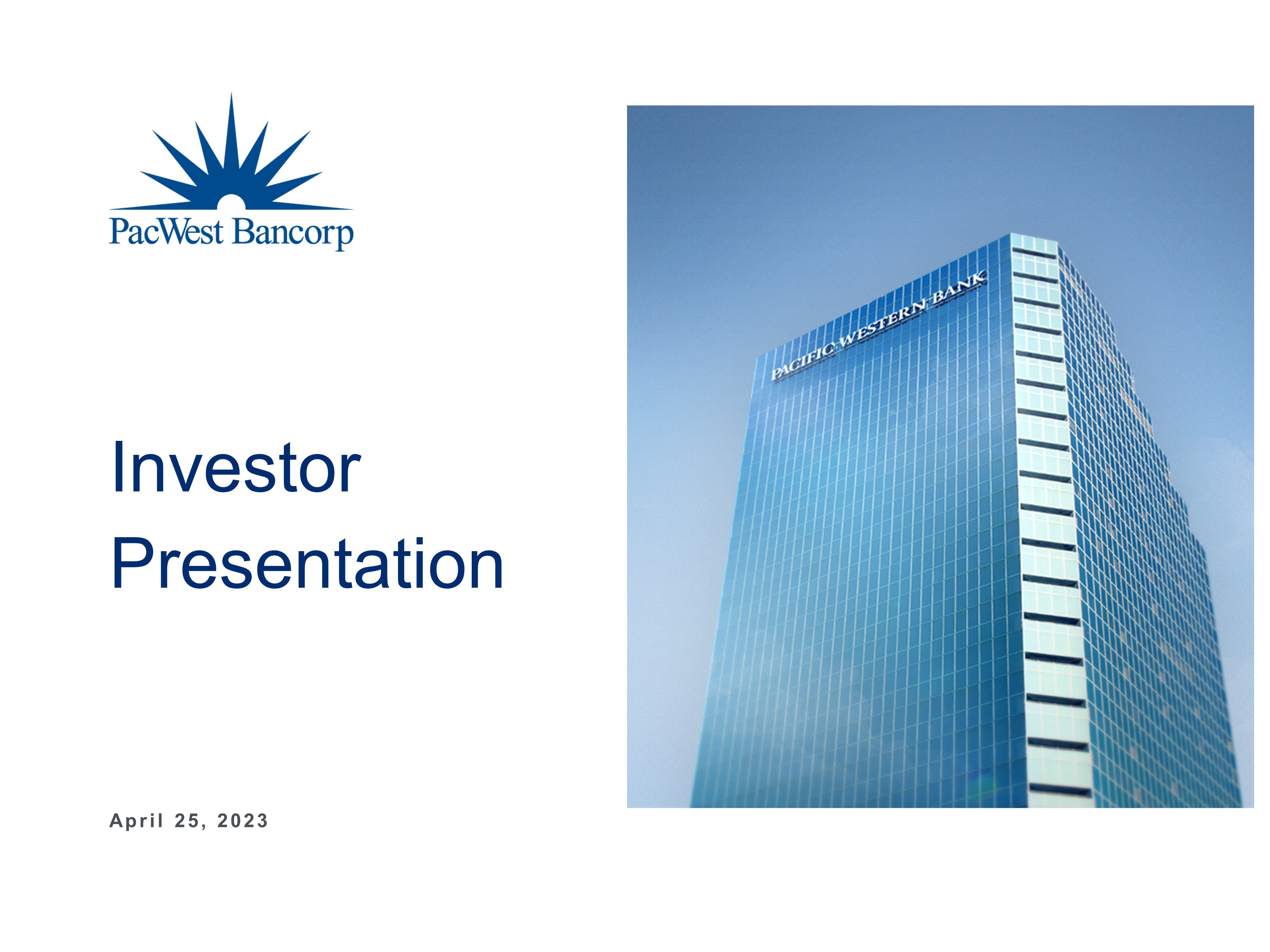 PacWest Bancorp

Investor Presentation

April 25, 2023

PACIFIC WESTERN BANK